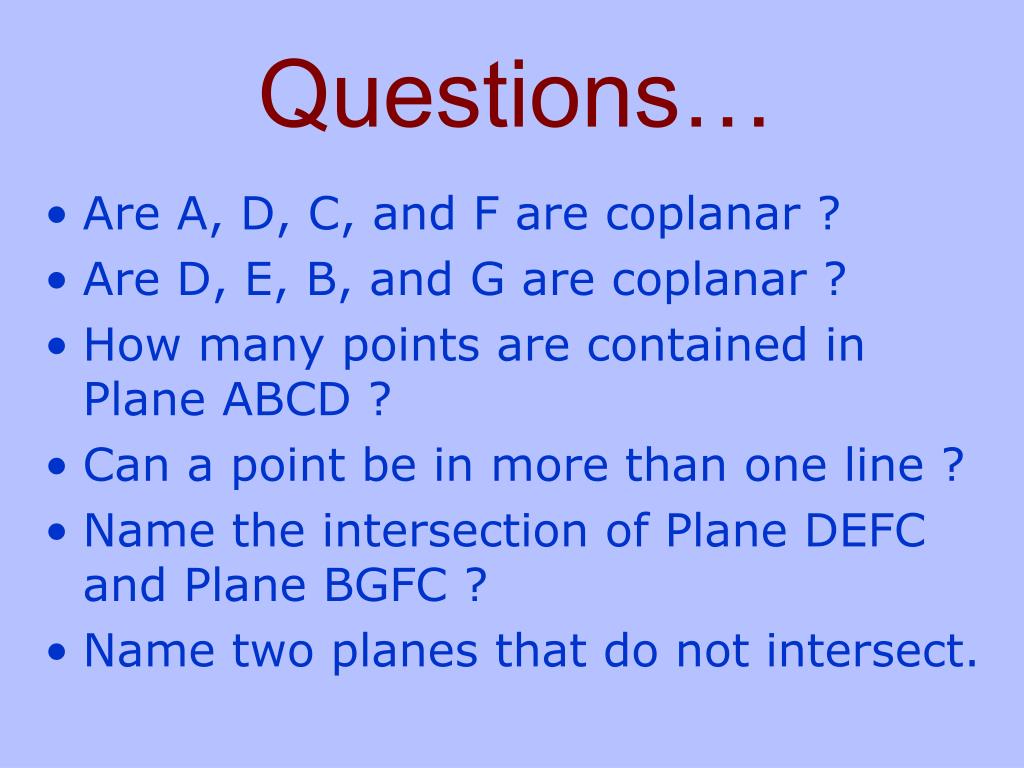 Questions…

• Are A, D, C, and F are coplanar ?
• Are D, E, B, and G are coplanar ?
• How many points are contained in Plane ABCD ?
• Can a point be in more than one line ?
• Name the intersection of Plane DEFC and Plane BGFC ?
• Name two planes that do not intersect.